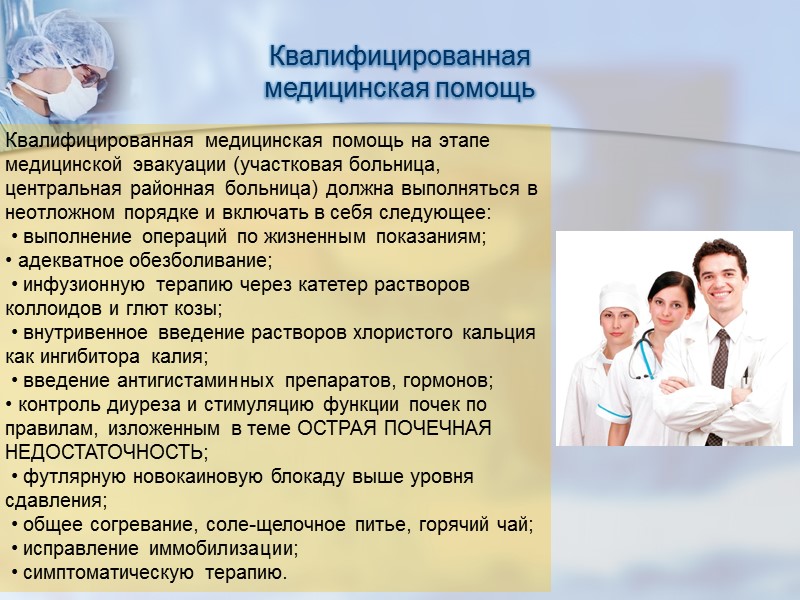 Квалифицированная медицинская помощь

Квалифицированная медицинская помощь на этапе медицинской эвакуации (участковая больница, центральная районная больница) должна выполняться в неотложном порядке и включать в себя следующее:
• выполнение операций по жизненным показаниям;
• адекватное обезболивание;
• инфузионную терапию через катетер растворов коллоидов и глют козы;
• внутривенное введение растворов хлористого кальция как ингибитора калия;
• введение антигистаминных препаратов, гормонов;
• контроль диуреза и стимуляцию функции почек по правилам, изложенным в теме ОСТРАЯ ПОЧЕЧНАЯ НЕДОСТАТОЧНОСТЬ;
• футлярную новокаиновую блокаду выше уровня сдавления;
• общее согревание, соле-щелочное питье, горячий чай;
• исправление иммобилизации;
• симптоматическую терапию.